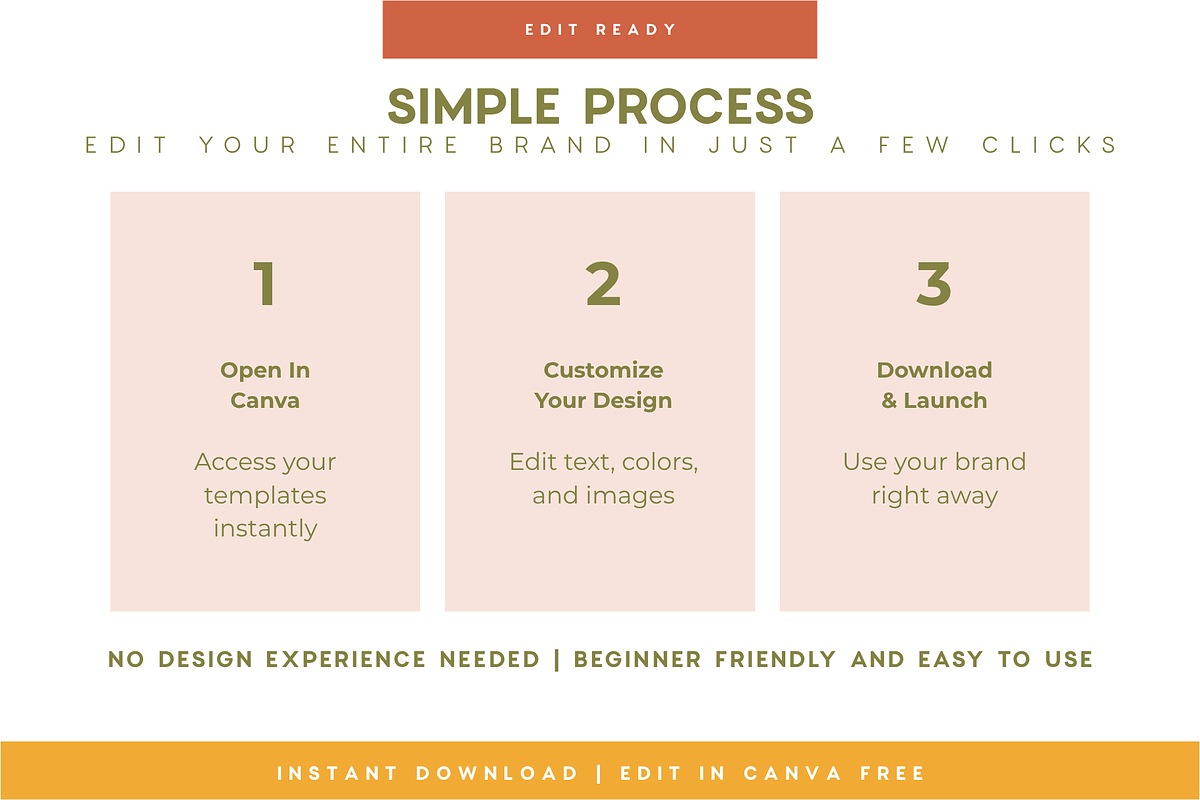 EDIT READY

SIMPLE PROCESS

EDIT YOUR ENTIRE BRAND IN JUST A FEW CLICKS

1

Open In Canva

Access your templates instantly

2

Customize Your Design

Edit text, colors, and images

3

Download & Launch

Use your brand right away

NO DESIGN EXPERIENCE NEEDED | BEGINNER FRIENDLY AND EASY TO USE

INSTANT DOWNLOAD | EDIT IN CANVA FREE